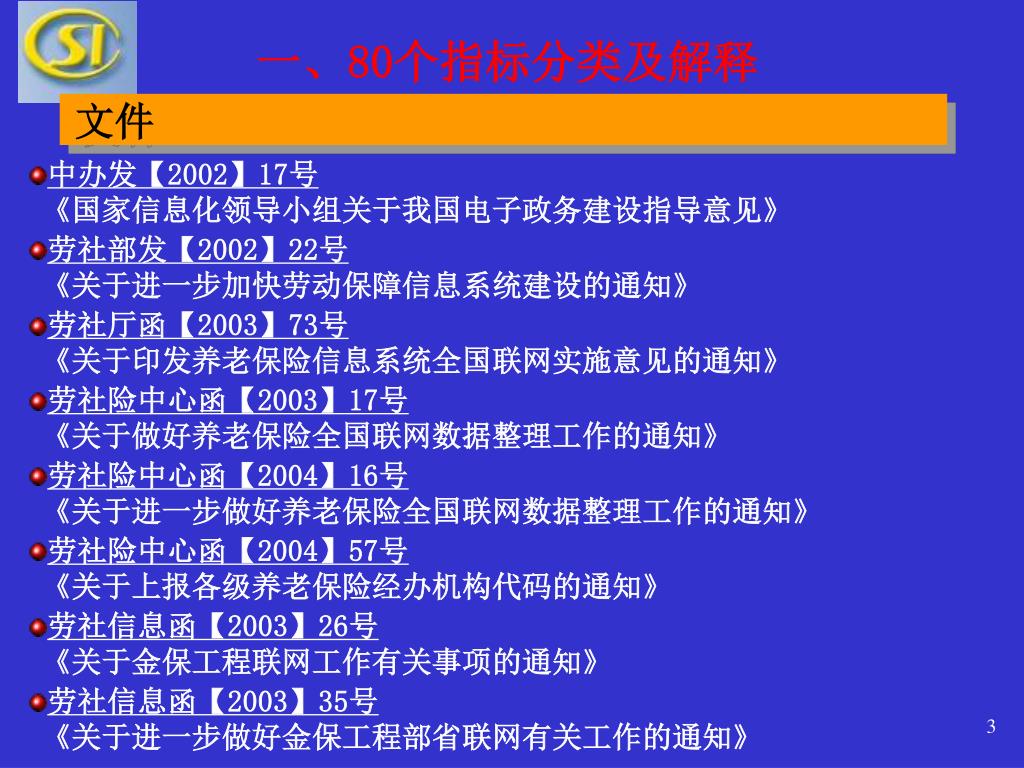 CSI

一、80个指标分类及解释

文件

中办发【2002】17号
《国家信息化领导小组关于我国电子政务建设指导意见》

劳社部发【2002】22号
《关于进一步加快劳动保障信息系统建设的通知》

劳社厅函【2003】73号
《关于印发养老保险信息系统全国联网实施意见的通知》

劳社险中心函【2003】17号
《关于做好养老保险全国联网数据整理工作的通知》

劳社险中心函【2004】16号
《关于进一步做好养老保险全国联网数据整理工作的通知》

劳社险中心函【2004】57号
《关于上报各级养老保险经办机构代码的通知》

劳社信息函【2003】26号
《关于金保工程联网工作有关事项的通知》

劳社信息函【2003】35号
《关于进一步做好金保工程部省联网有关工作的通知》

3